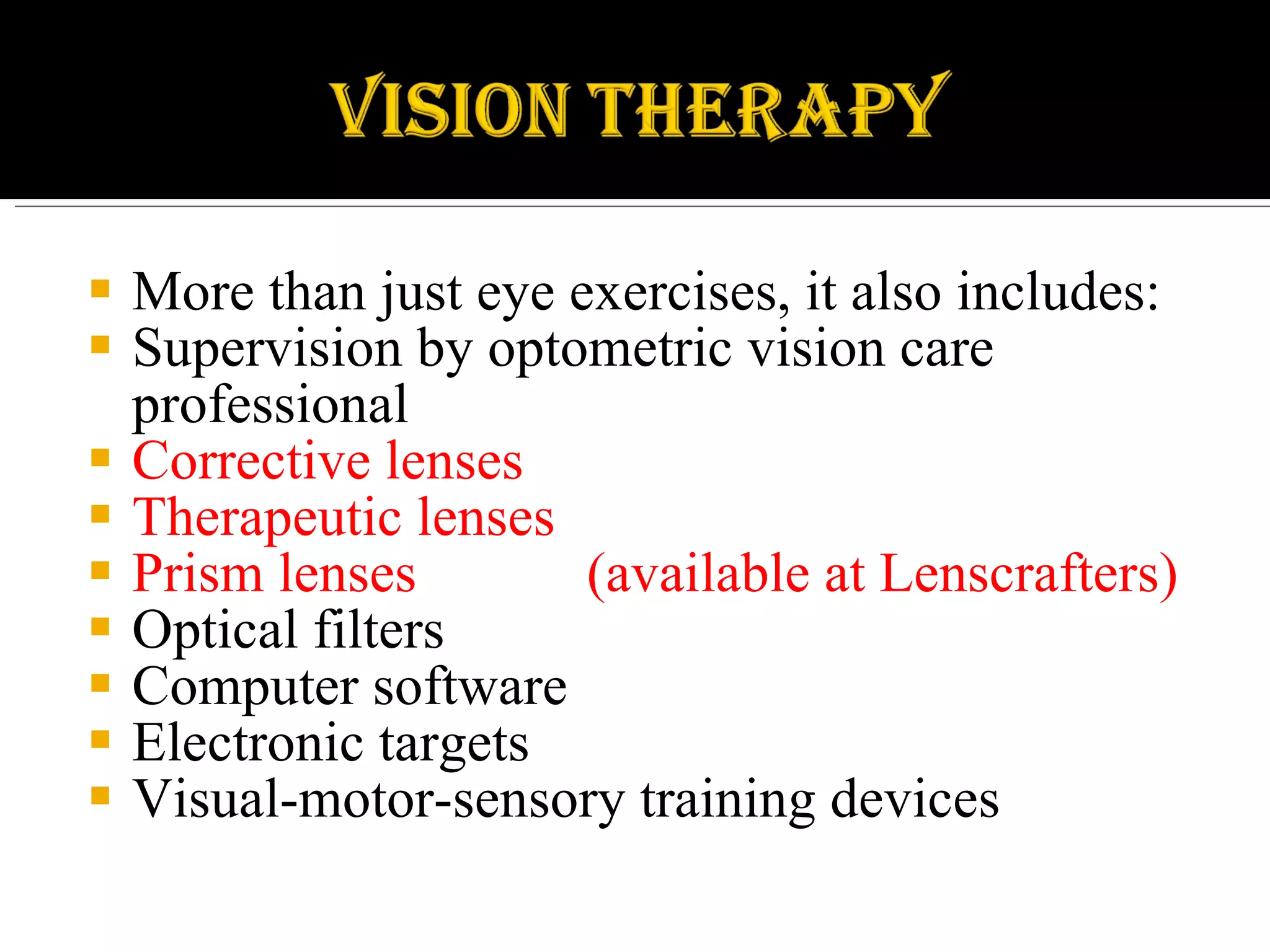 VISION THERAPY

- More than just eye exercises, it also includes:
- Supervision by optometric vision care professional
- Corrective lenses
- Therapeutic lenses
- Prism lenses (available at Lenscrafters)
- Optical filters
- Computer software
- Electronic targets
- Visual-motor-sensory training devices